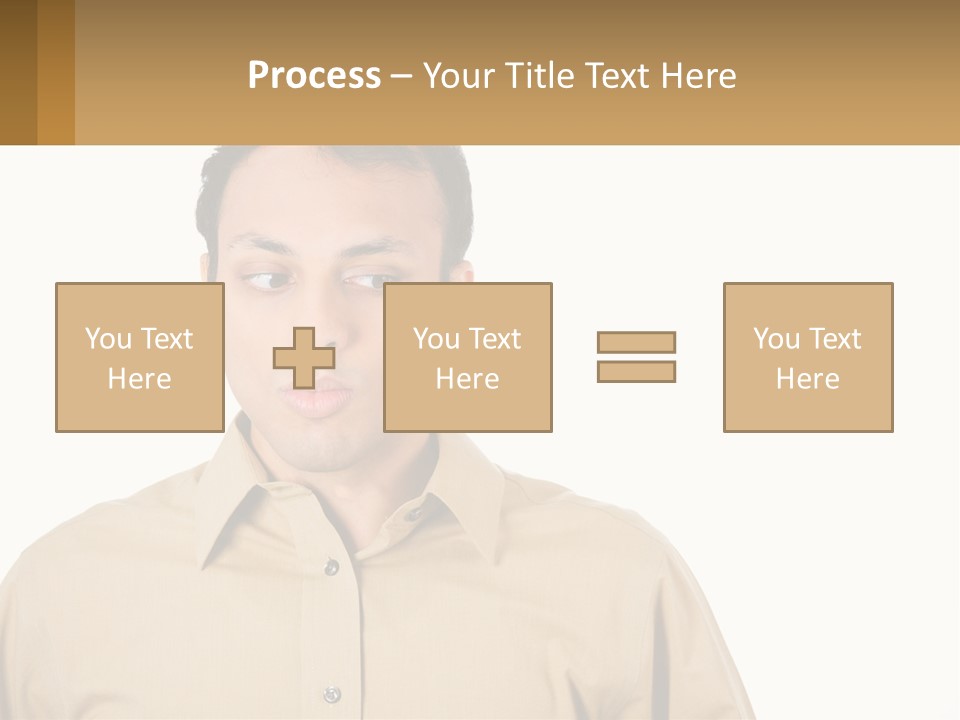 Process – Your Title Text Here

You Text Here

You Text Here

You Text Here